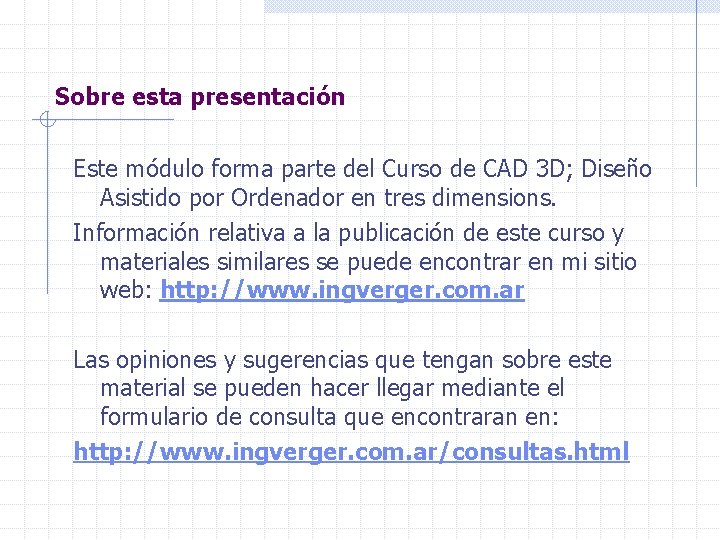 Sobre esta presentación

Este módulo forma parte del Curso de CAD 3D; Diseño Asistido por Ordenador en tres dimensions.

Información relativa a la publicación de este curso y materiales similares se puede encontrar en mi sitio web: http://www.ingverger.com.ar

Las opiniones y sugerencias que tengan sobre este material se pueden hacer llegar mediante el formulario de consulta que encontraran en:

http://www.ingverger.com.ar/consultas.html